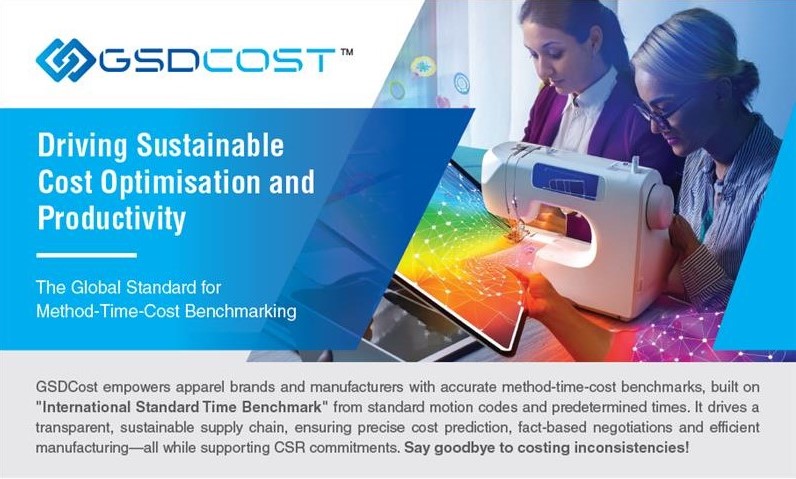 GSDCOST™

Driving Sustainable Cost Optimisation and Productivity

The Global Standard for Method-Time-Cost Benchmarking

GSDCost empowers apparel brands and manufacturers with accurate method-time-cost benchmarks, built on "International Standard Time Benchmark" from standard motion codes and predetermined times. It drives a transparent, sustainable supply chain, ensuring precise cost prediction, fact-based negotiations and efficient manufacturing—all while supporting CSR commitments. Say goodbye to costing inconsistencies!